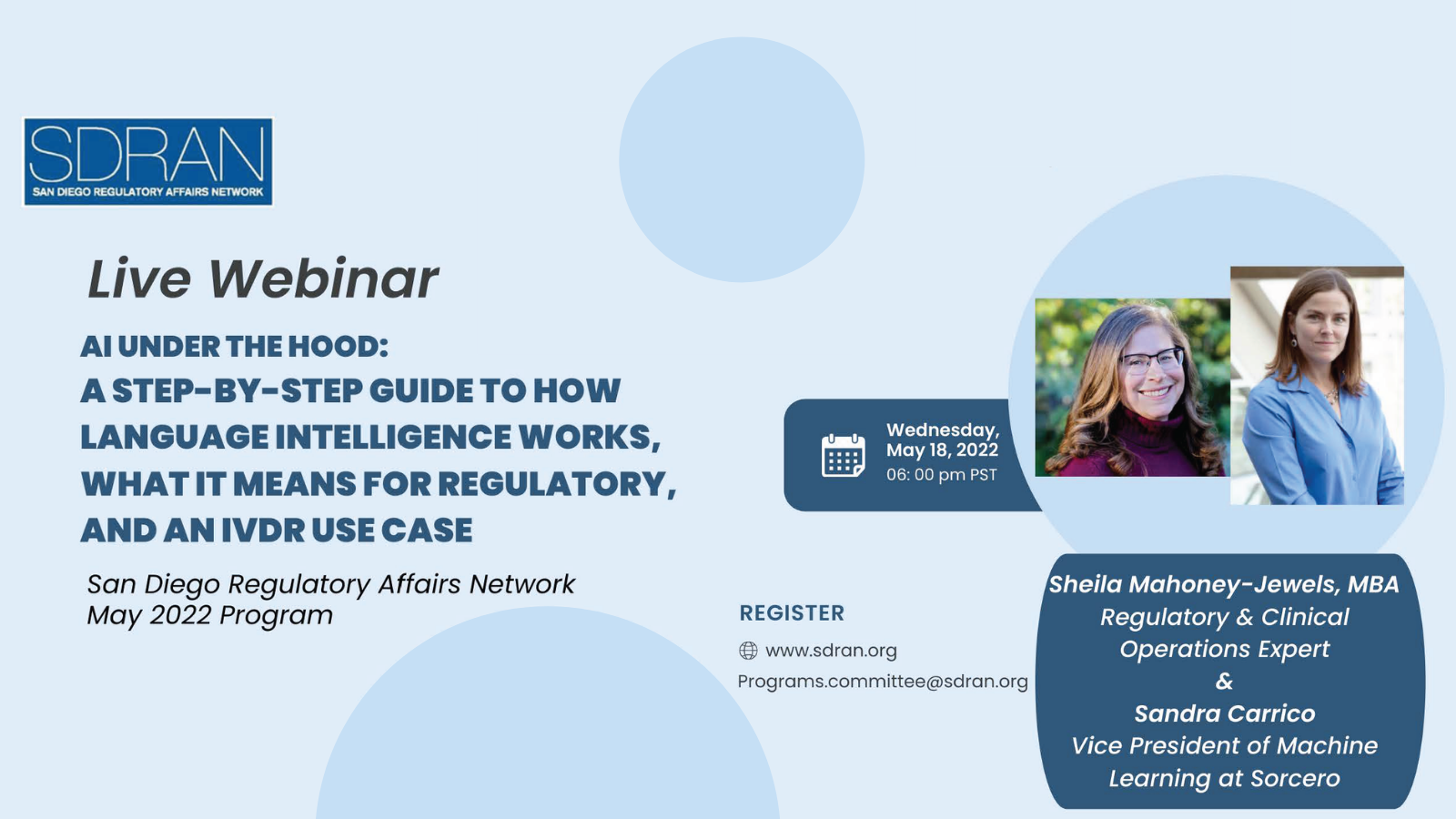 SDRAN
SAN DIEGO REGULATORY AFFAIRS NETWORK

Live Webinar

AI UNDER THE HOOD:
A STEP-BY-STEP GUIDE TO HOW LANGUAGE INTELLIGENCE WORKS, WHAT IT MEANS FOR REGULATORY, AND AN IVDR USE CASE

San Diego Regulatory Affairs Network
May 2022 Program

Wednesday, May 18, 2022
06: 00 pm PST

REGISTER
www.sdran.org
Programs.committee@sdran.org

Sheila Mahoney-Jewels, MBA
Regulatory & Clinical Operations Expert
&
Sandra Carrico
Vice President of Machine Learning at Sorcero